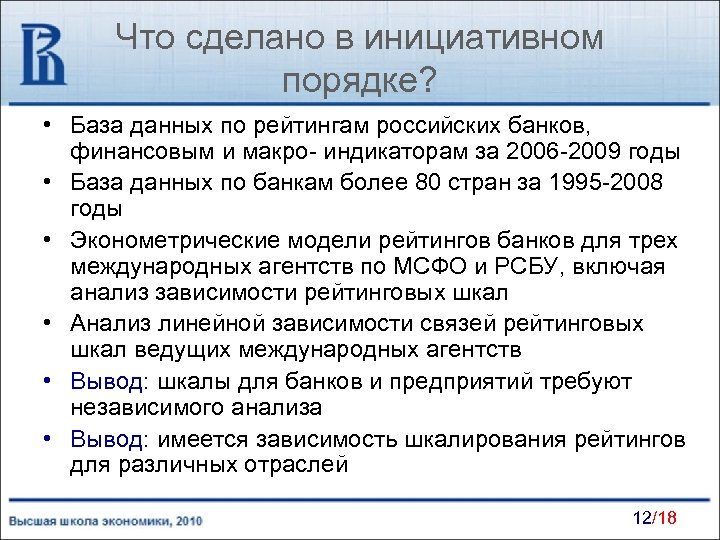 Что сделано в инициативном порядке?

• База данных по рейтингам российских банков, финансовым и макро- индикаторам за 2006-2009 годы
• База данных по банкам более 80 стран за 1995-2008 годы
• Эконометрические модели рейтингов банков для трех международных агентств по МСФО и РСБУ, включая анализ зависимости рейтинговых шкал
• Анализ линейной зависимости связей рейтинговых шкал ведущих международных агентств
• Вывод: шкалы для банков и предприятий требуют независимого анализа
• Вывод: имеется зависимость шкалирования рейтингов для различных отраслей

Высшая школа экономики, 2010

12/18